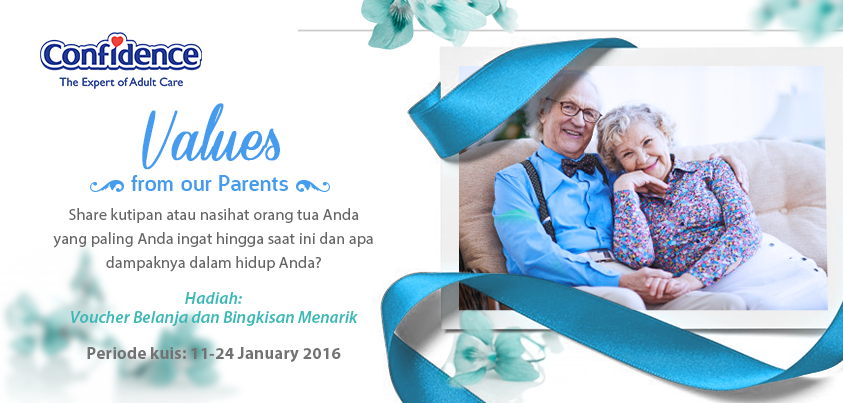 Confidence
The Expert of Adult Care

Values
from our Parents

Share kutipan atau nasihat orang tua Anda yang paling Anda ingat hingga saat ini dan apa dampaknya dalam hidup Anda?

Hadiah:
Voucher Belanja dan Bingkisan Menarik

Periode kuis: 11-24 January 2016